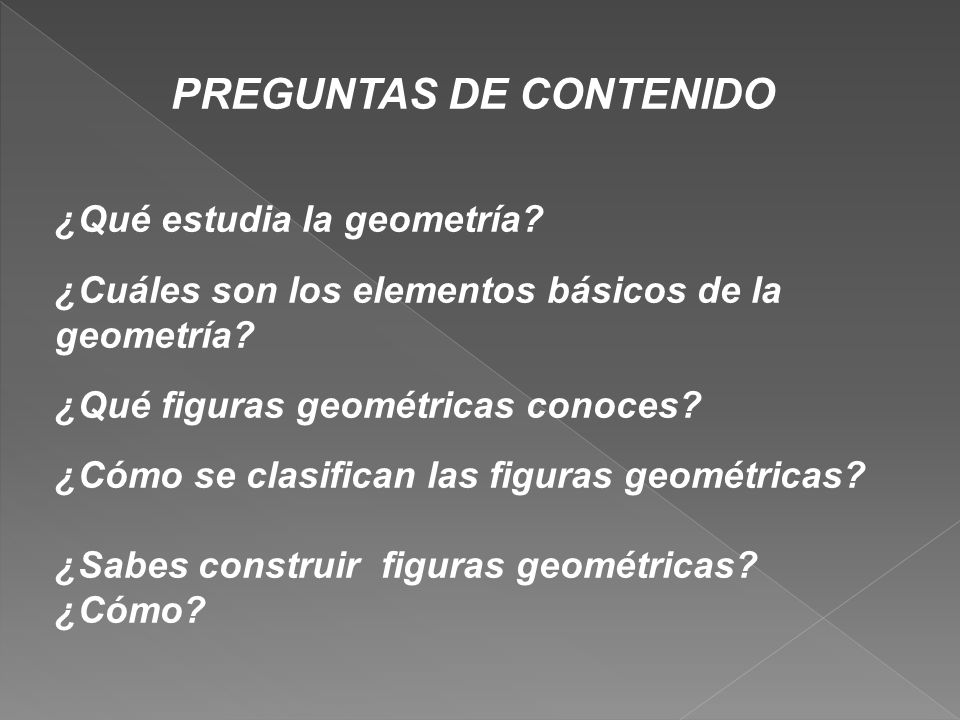 PREGUNTAS DE CONTENIDO

¿Qué estudia la geometría?

¿Cuáles son los elementos básicos de la geometría?

¿Qué figuras geométricas conoces?

¿Cómo se clasifican las figuras geométricas?

¿Sabes construir figuras geométricas? ¿Cómo?